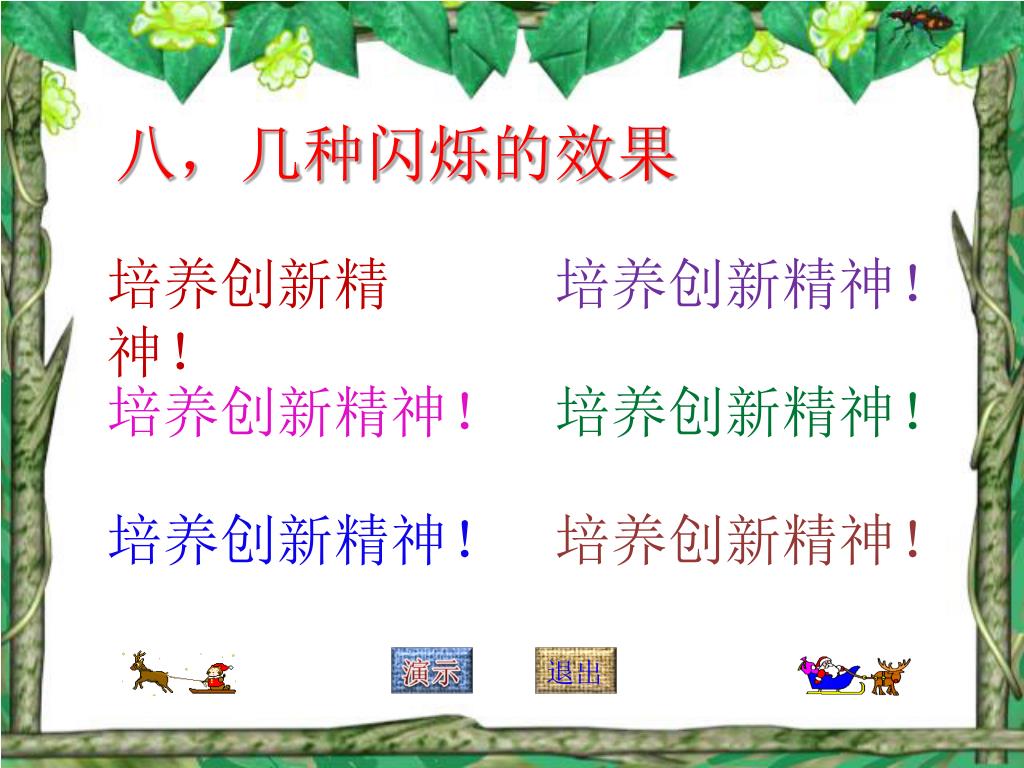 八，几种闪烁的效果

培养创新精神！

培养创新精神！

培养创新精神！

培养创新精神！

培养创新精神！

培养创新精神！

演示

退出